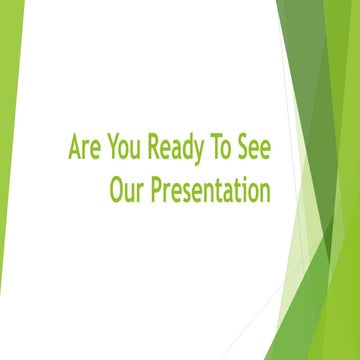 Are You Ready To See Our Presentation